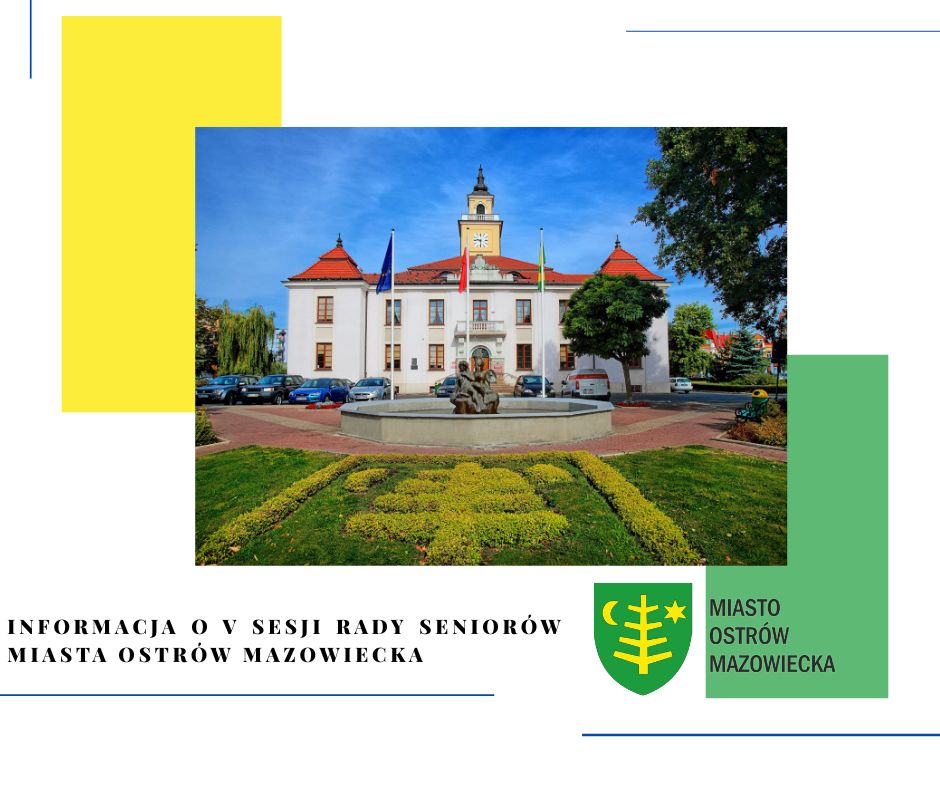 INFORMACJA O V SESJI RADY SENIORÓW MIASTA OSTRÓW MAZOWIECKA

MIASTO OSTRÓW MAZOWIECKA